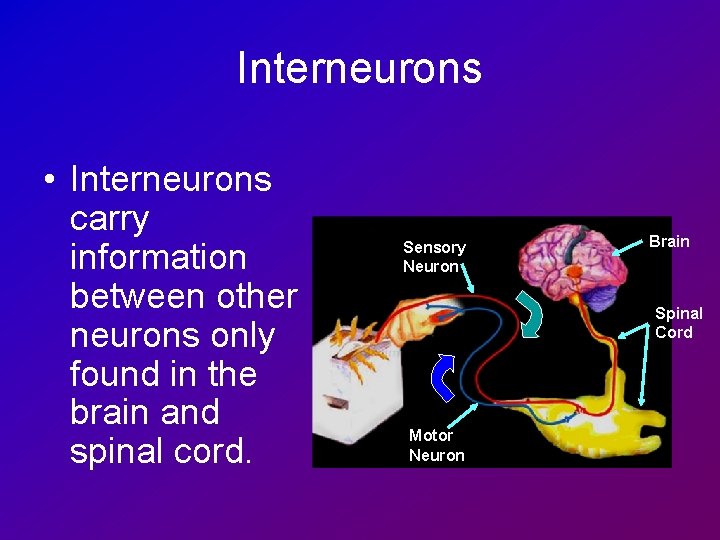 Interneurons

• Interneurons carry information between other neurons only found in the brain and spinal cord.

Sensory Neuron

Brain

Spinal Cord

Motor Neuron